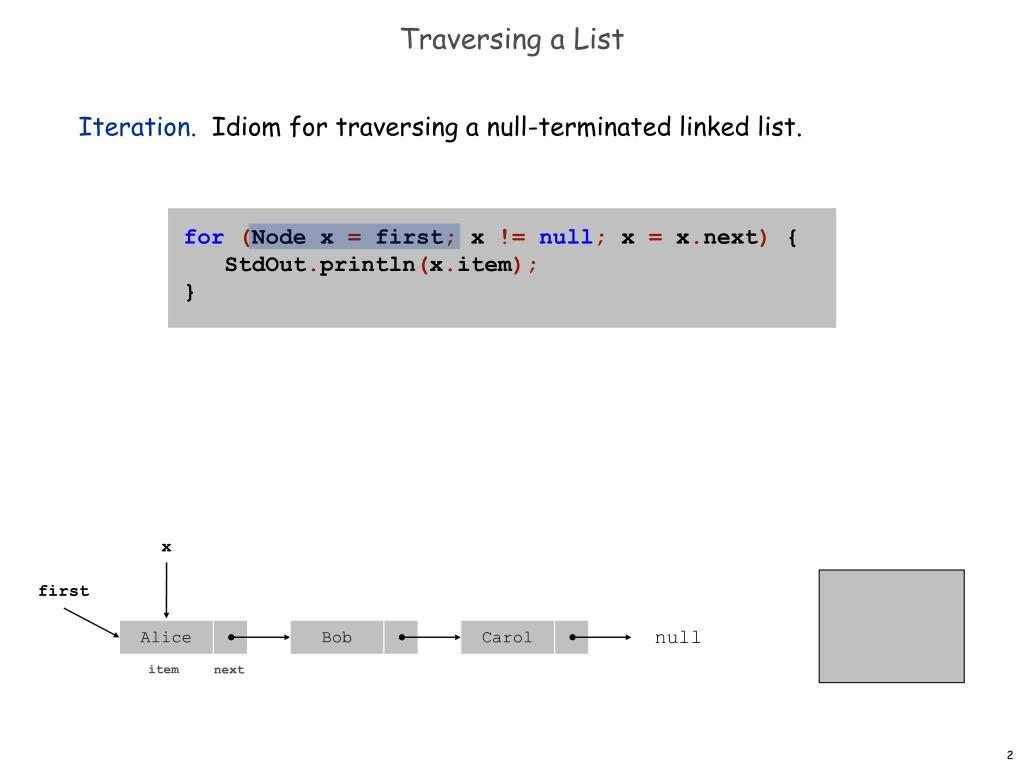 Traversing a List

Iteration. Idiom for traversing a null-terminated linked list.

for (Node x = first; x != null; x = x.next) {
   StdOut.println(x.item);
}

x

first

Alice

Bob

Carol

null

item

next

2